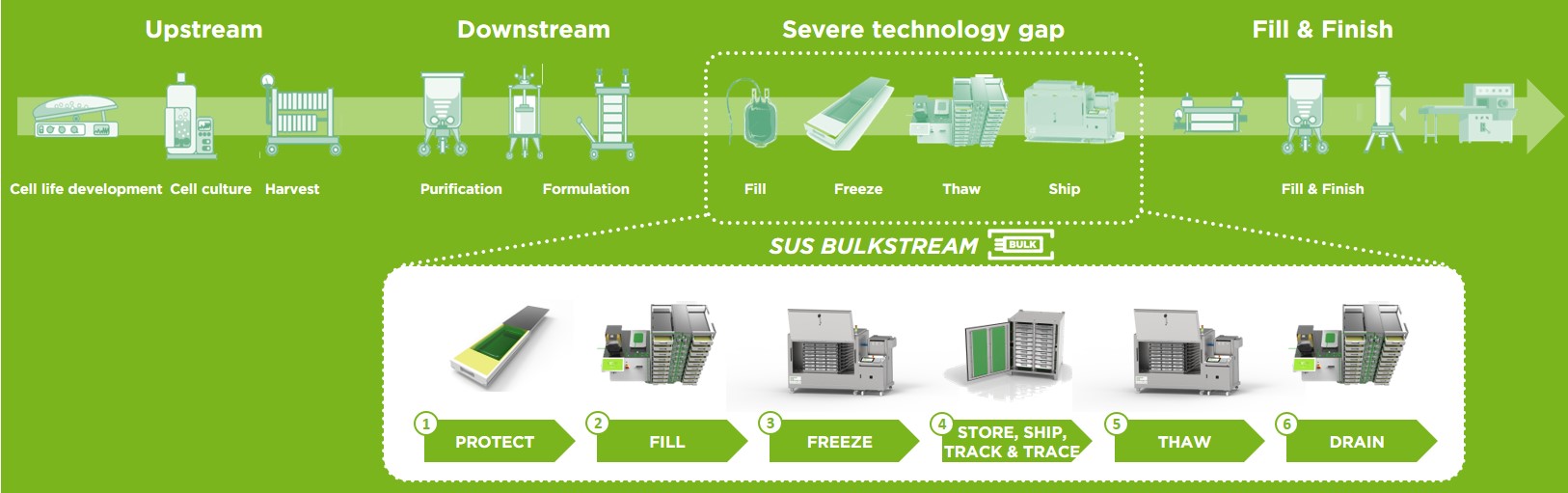 Upstream

Downstream

Severe technology gap

Fill & Finish

Cell life development Cell culture Harvest

Purification Formulation

Fill Freeze Thaw Ship

Fill & Finish

SUS BULKSTREAM BULK

1 PROTECT

2 FILL

3 FREEZE

4 STORE, SHIP, TRACK & TRACE

5 THAW

6 DRAIN